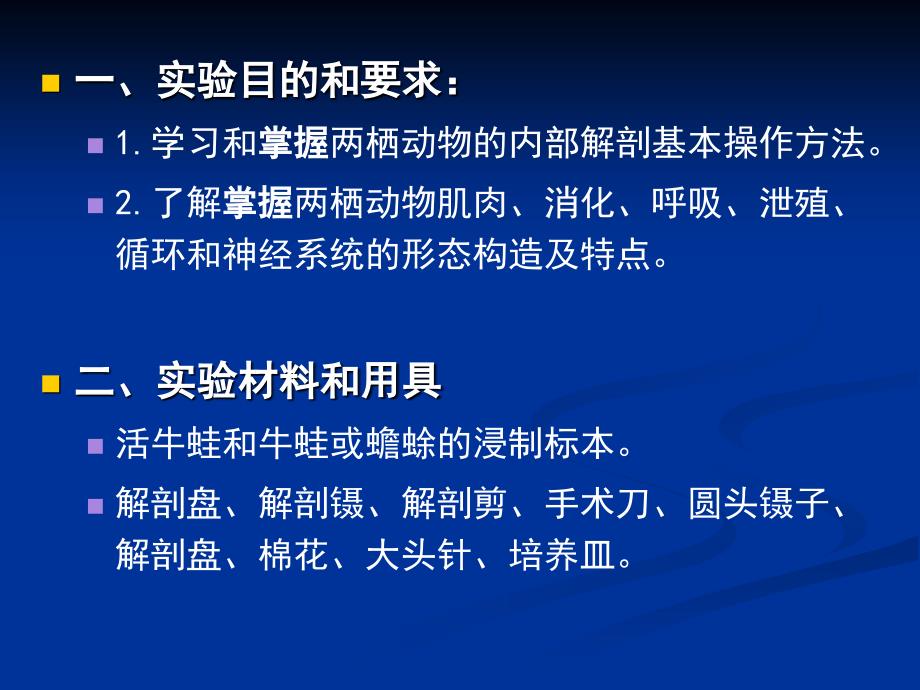 一、实验目的和要求：

1. 学习和掌握两栖动物的内部解剖基本操作方法。

2. 了解掌握两栖动物肌肉、消化、呼吸、泄殖、循环和神经系统的形态构造及特点。

二、实验材料和用具

活牛蛙和牛蛙或蟾蜍的浸制标本。

解剖盘、解剖镊、解剖剪、手术刀、圆头镊子、解剖盘、棉花、大头针、培养皿。